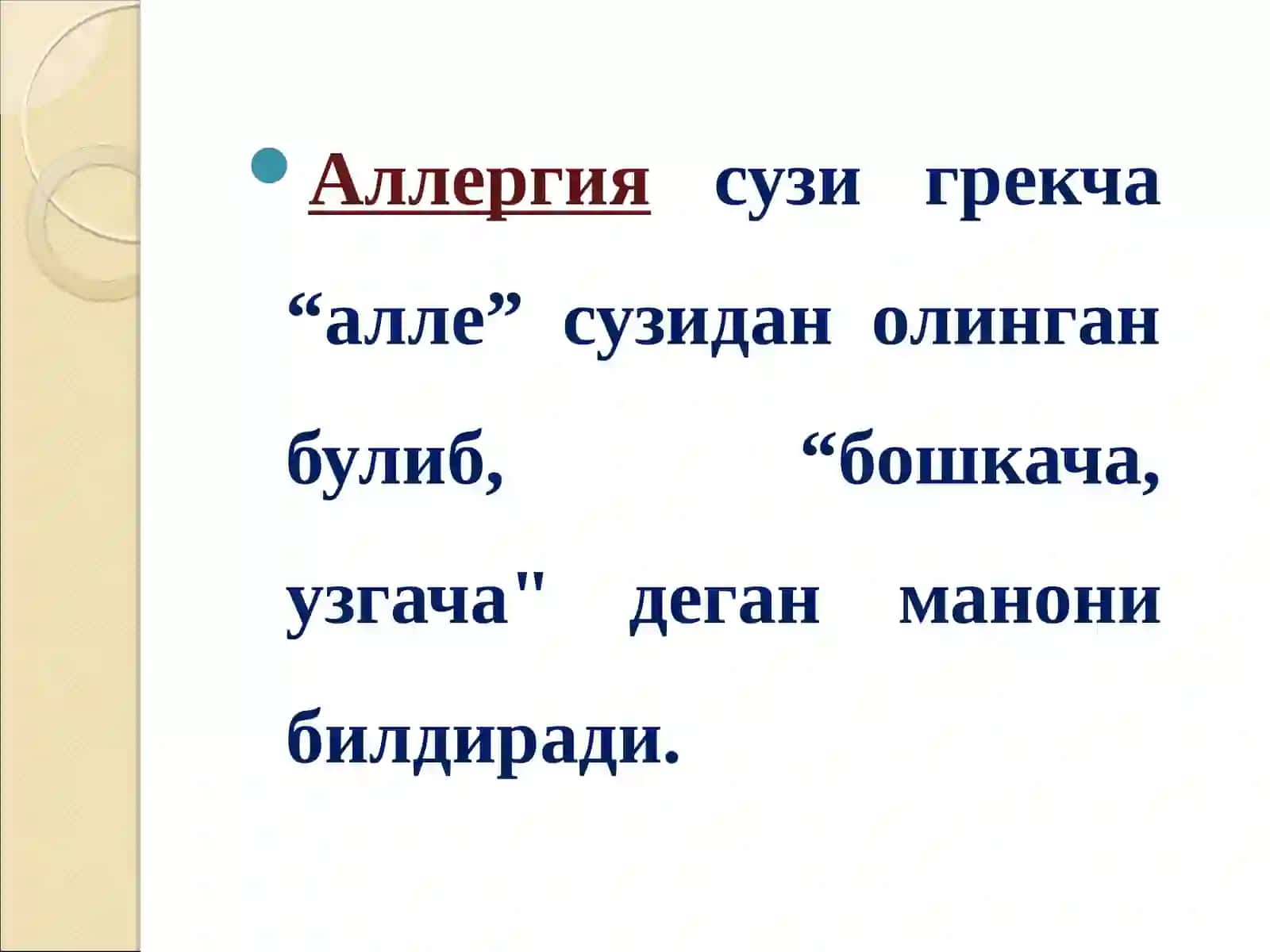 Аллергия сузи грекча “алле” сузидан олинган булиб, “бошкача, узгача" деган манони билдиради.